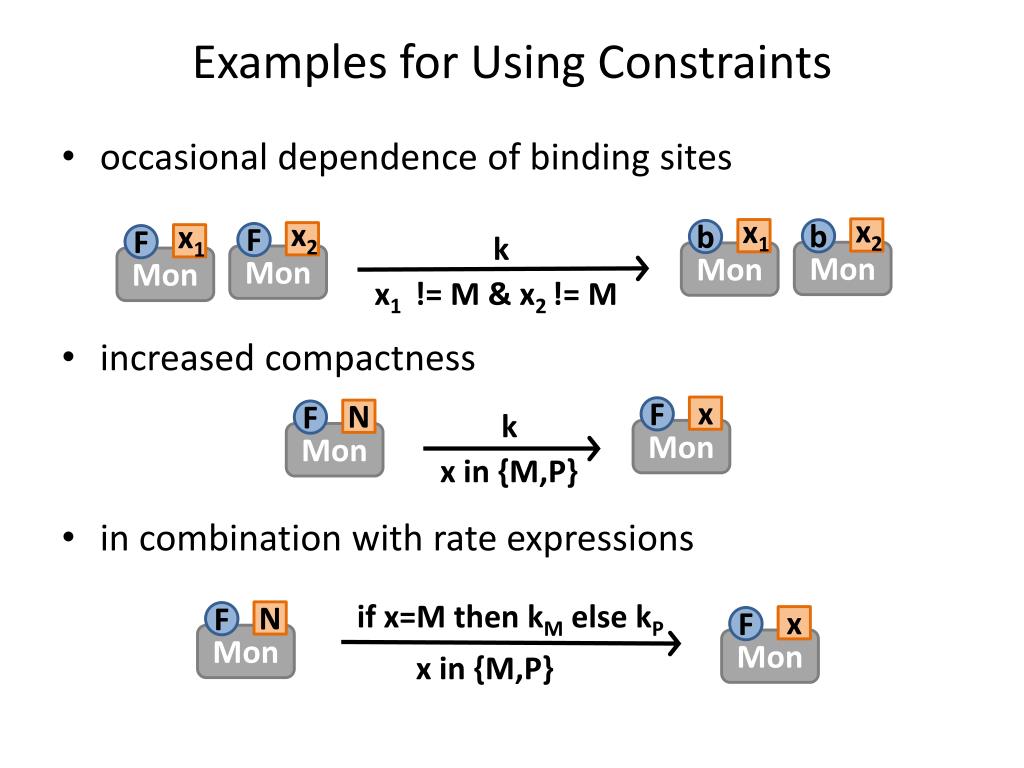 Examples for Using Constraints

• occasional dependence of binding sites

F $x_1$ Mon F $x_2$ Mon k $x_1$ != M & $x_2$ != M b $x_1$ Mon b $x_2$ Mon

• increased compactness

F N Mon k x in {M,P} F x Mon

• in combination with rate expressions

F N Mon if x=M then $k_M$ else $k_P$ x in {M,P} F x Mon